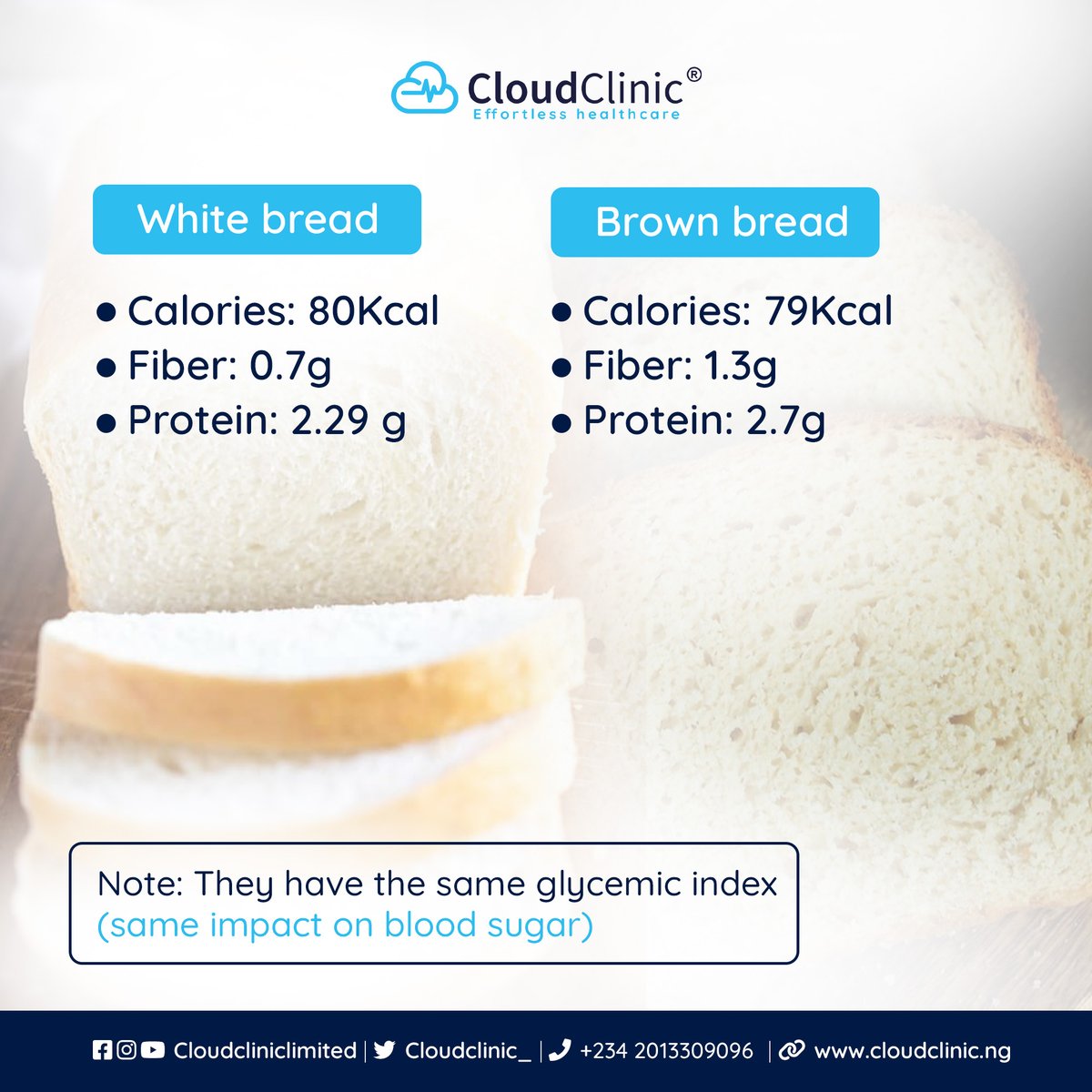 CloudClinic®
Effortless healthcare

White bread

• Calories: 80Kcal
• Fiber: 0.7g
• Protein: 2.29 g

Brown bread

• Calories: 79Kcal
• Fiber: 1.3g
• Protein: 2.7g

Note: They have the same glycemic index (same impact on blood sugar)

Cloudcliniclimited | Cloudclinic_ | +234 2013309096 | www.cloudclinic.ng